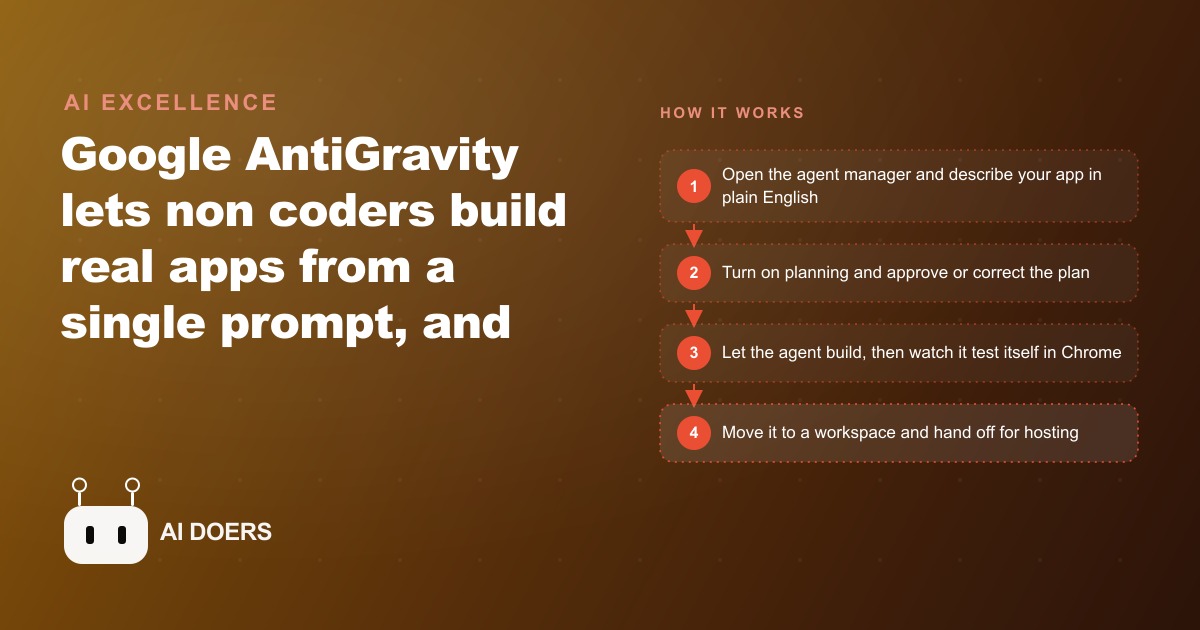 AI EXCELLENCE

Google AntiGravity lets non coders build real apps from a single prompt, and

AI DOERS

HOW IT WORKS

1 Open the agent manager and describe your app in plain English

2 Turn on planning and approve or correct the plan

3 Let the agent build, then watch it test itself in Chrome

4 Move it to a workspace and hand off for hosting